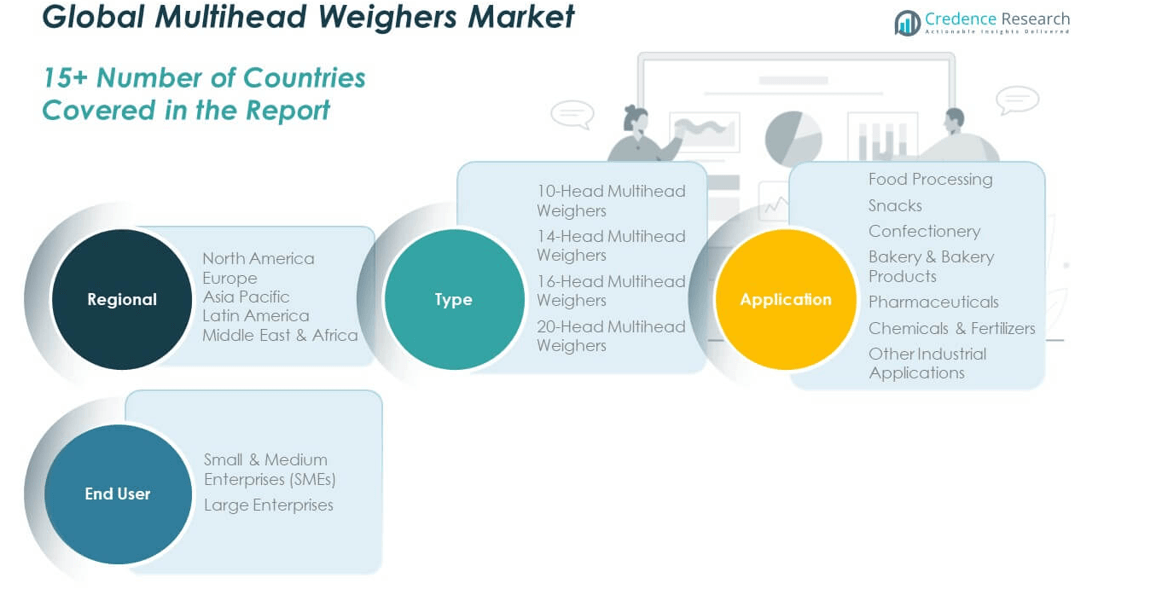 Global Multihead Weighers Market

Credence Research
Actionable Insights Delivered

15+ Number of Countries Covered in the Report

Regional

North America
Europe
Asia Pacific
Latin America
Middle East & Africa

Type

10-Head Multihead Weighers
14-Head Multihead Weighers
16-Head Multihead Weighers
20-Head Multihead Weighers

Application

Food Processing
Snacks
Confectionery
Bakery & Bakery Products
Pharmaceuticals
Chemicals & Fertilizers
Other Industrial Applications

End User

Small & Medium Enterprises (SMEs)
Large Enterprises